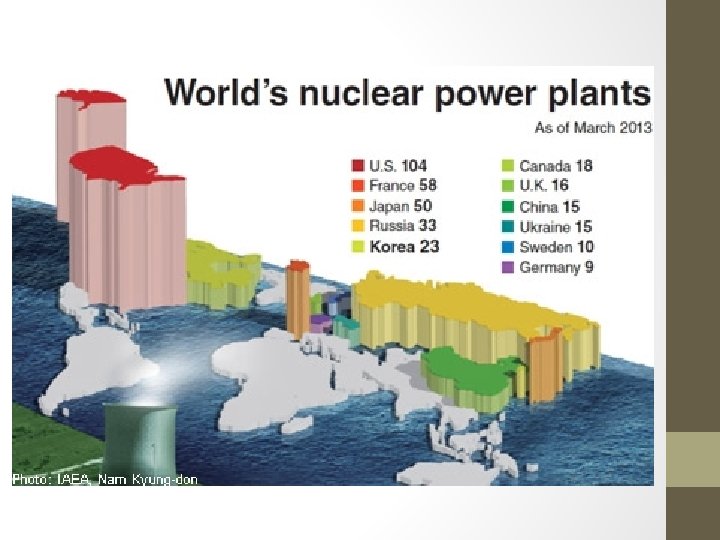 World's nuclear power plants

As of March 2013

U.S. 104
France 58
Japan 50
Russia 33
Korea 23

Canada 18
U.K. 16
China 15
Ukraine 15
Sweden 10
Germany 9

Photo: IAEA, Nam Kyung-don